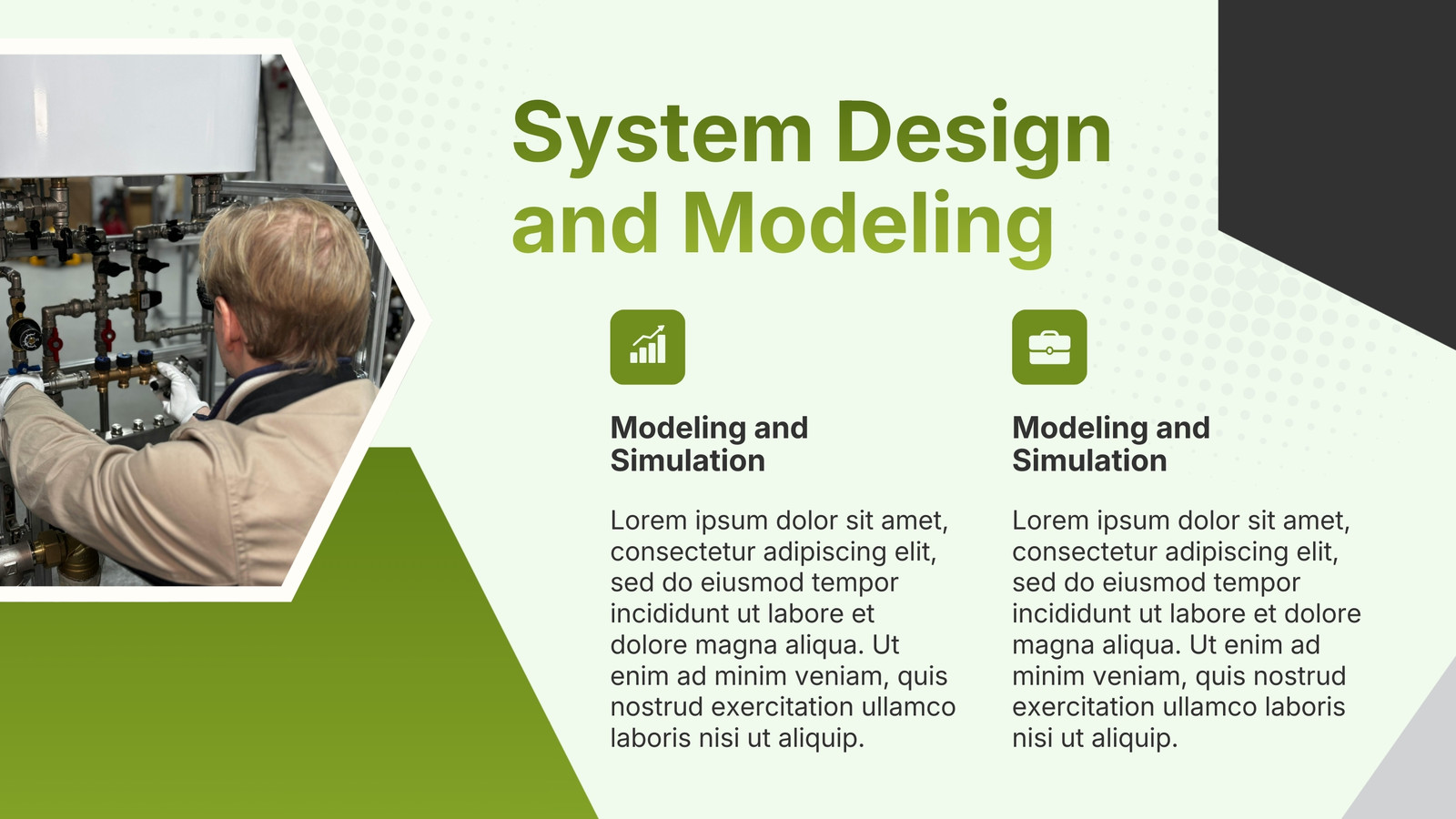 System Design and Modeling

Modeling and Simulation

Lorem ipsum dolor sit amet, consectetur adipiscing elit, sed do eiusmod tempor incididunt ut labore et dolore magna aliqua. Ut enim ad minim veniam, quis nostrud exercitation ullamco laboris nisi ut aliquip.

Modeling and Simulation

Lorem ipsum dolor sit amet, consectetur adipiscing elit, sed do eiusmod tempor incididunt ut labore et dolore magna aliqua. Ut enim ad minim veniam, quis nostrud exercitation ullamco laboris nisi ut aliquip.